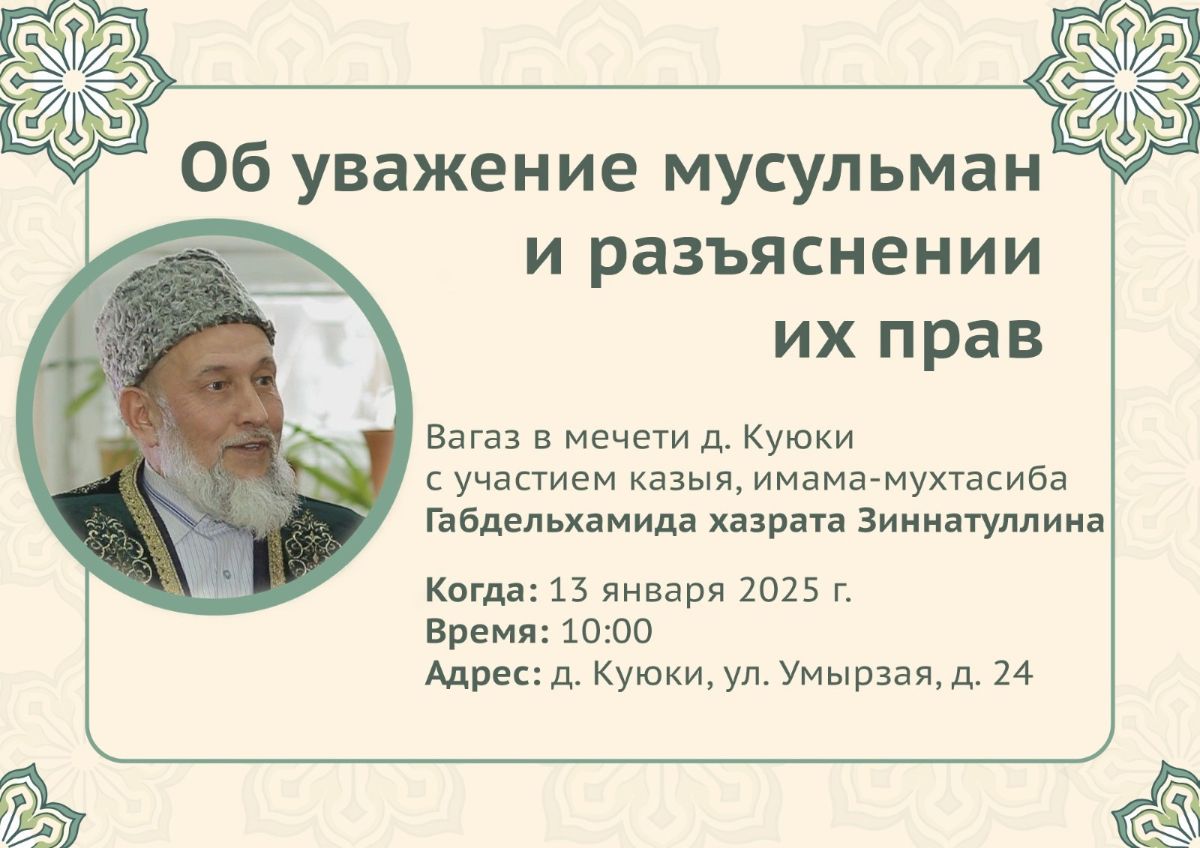 Об уважение мусульман и разъяснении их прав

Вагаз в мечети д. Куюки
с участием казыя, имама-мухтасиба
Габдельхамида хазрата Зиннатуллина

Когда: 13 января 2025 г.
Время: 10:00
Адрес: д. Куюки, ул. Умырзая, д. 24